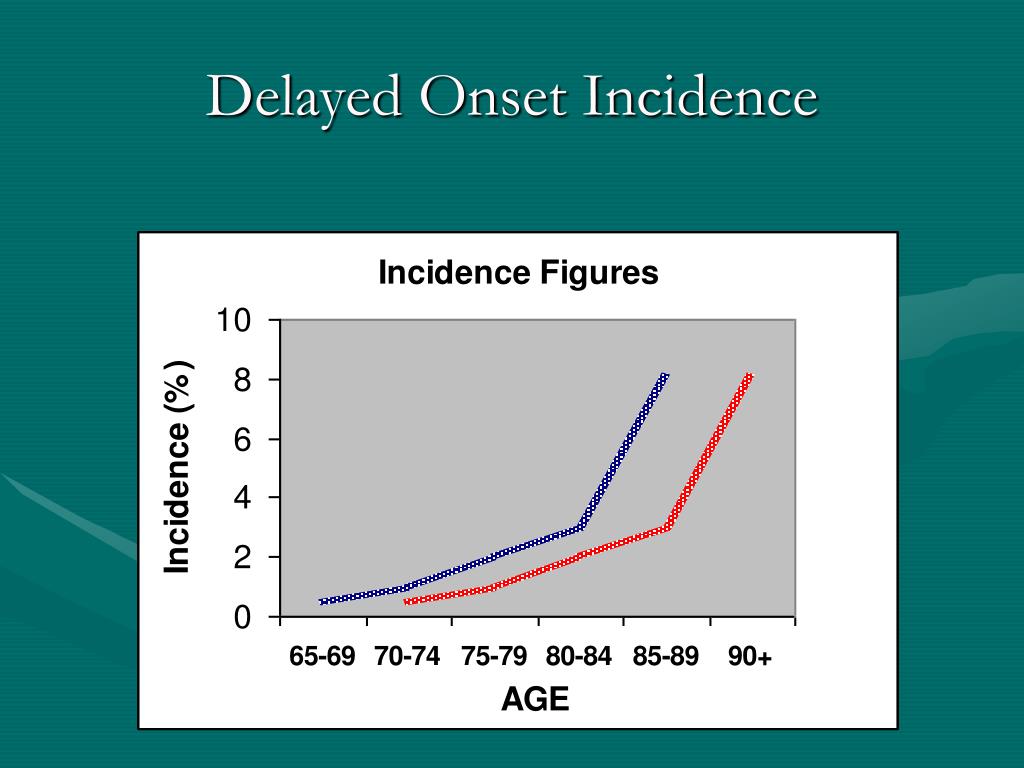 Delayed Onset Incidence

Incidence Figures

Incidence (%)

10
8
6
4
2
0

65-69 70-74 75-79 80-84 85-89 90+

AGE